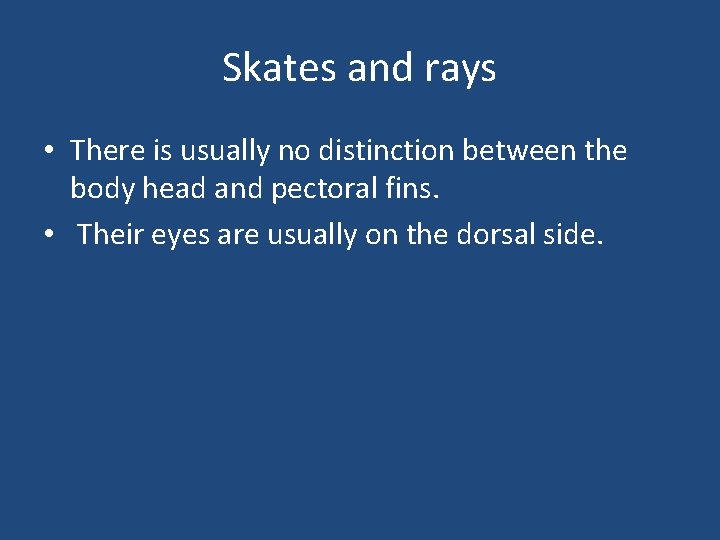 Skates and rays

• There is usually no distinction between the body head and pectoral fins.
• Their eyes are usually on the dorsal side.